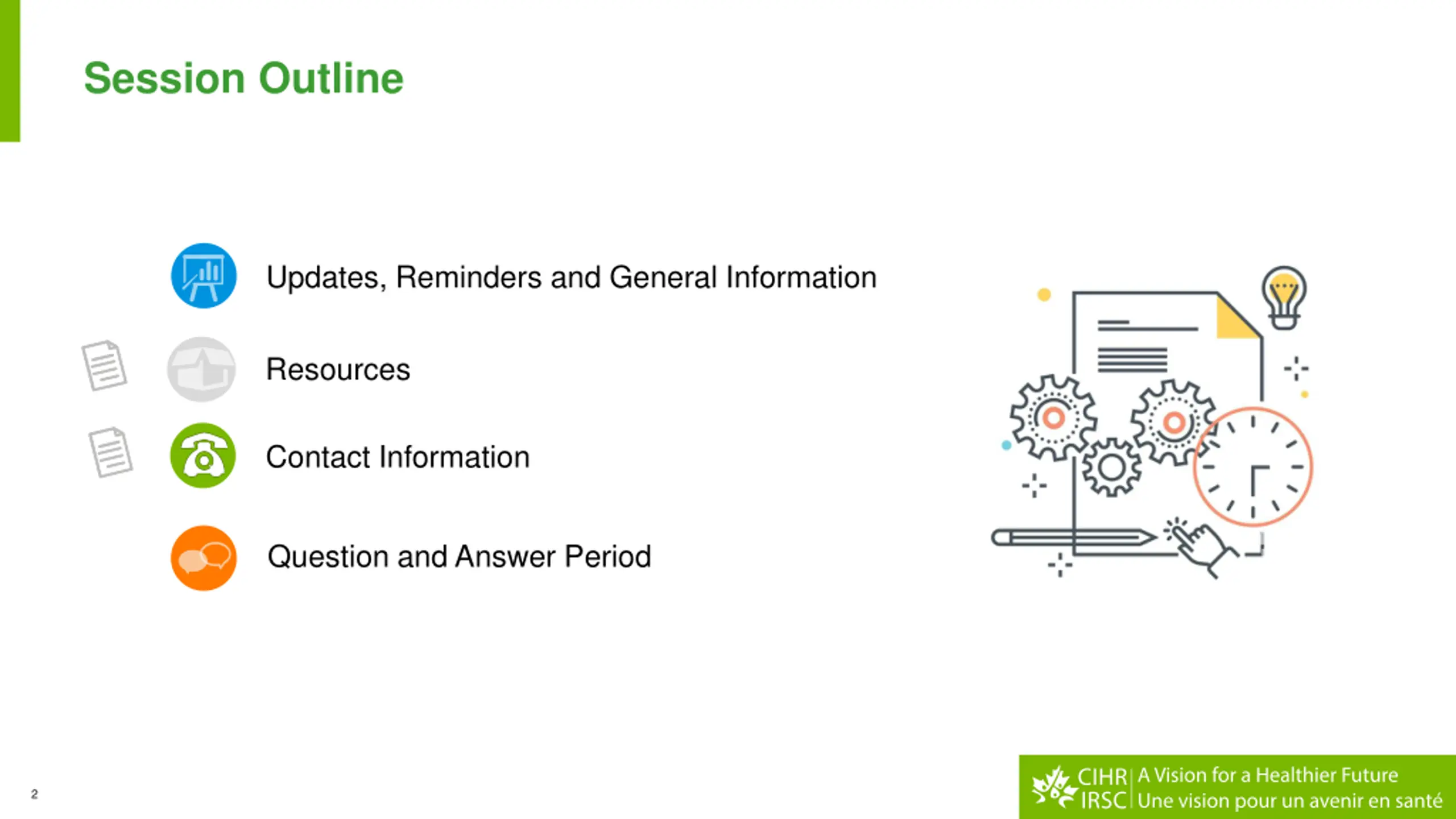 Session Outline

Updates, Reminders and General Information

Resources

Contact Information

Question and Answer Period

2

CIHR IRSC A Vision for a Healthier Future Une vision pour un avenir en santé